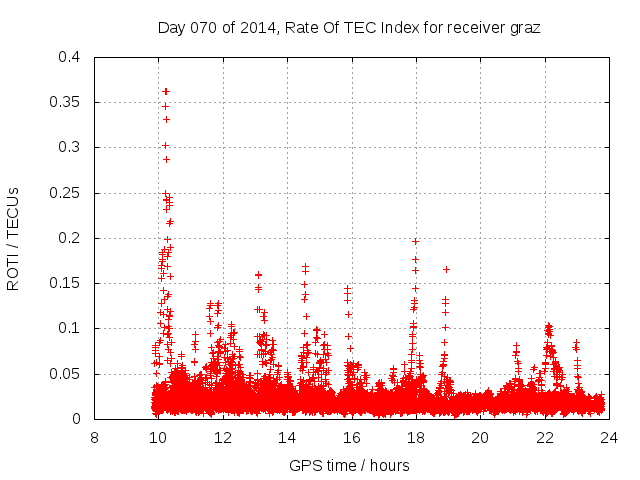 Day 070 of 2014, Rate Of TEC Index for receiver graz

ROTI / TECUs

0.4
0.35
0.3
0.25
0.2
0.15
0.1
0.05
0

8
10
12
14
16
18
20
22
24

GPS time / hours